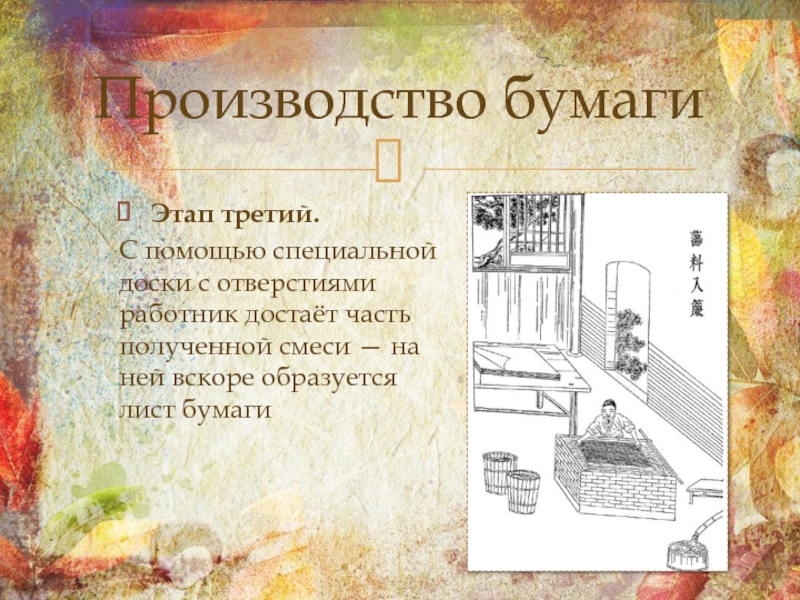 Производство бумаги

Этап третий.

С помощью специальной доски с отверстиями работник достаёт часть полученной смеси — на ней вскоре образуется лист бумаги

蕩料入簾